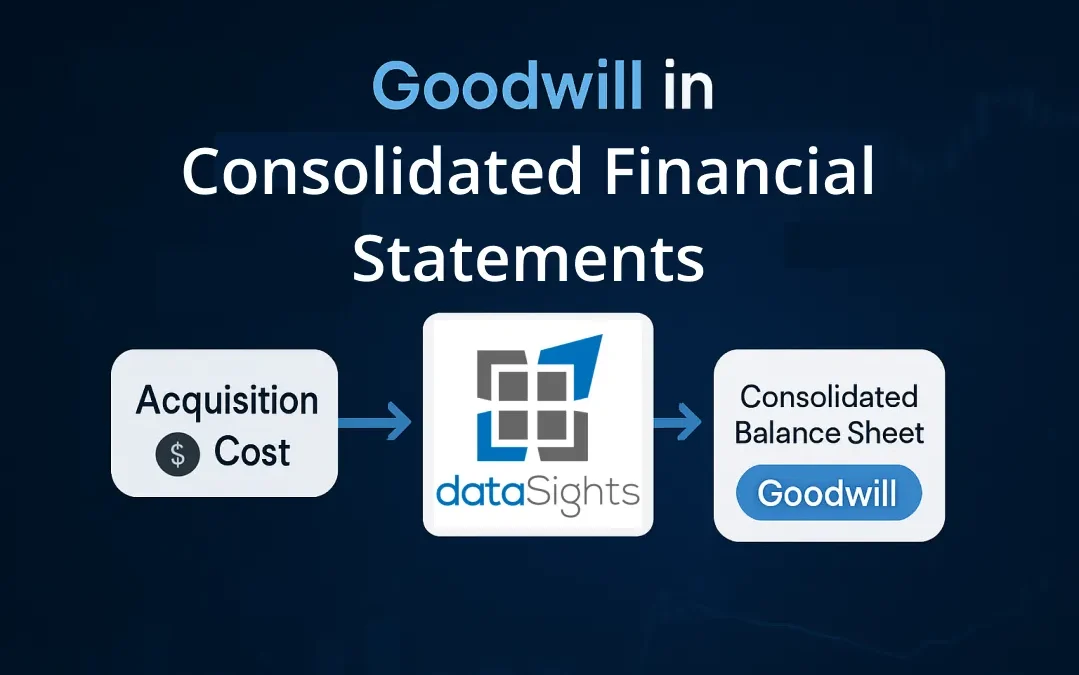 Goodwill in Consolidated Financial Statements

Acquisition $ Cost

dataSights

Consolidated Balance Sheet

Goodwill